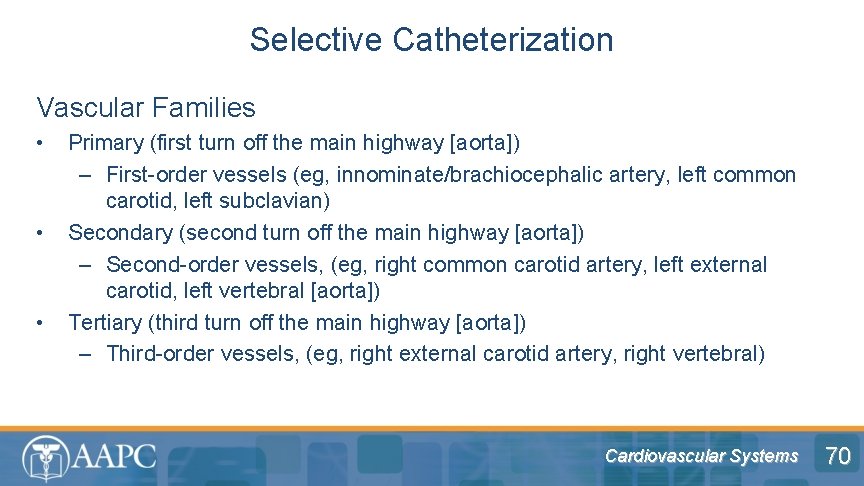 Selective Catheterization

Vascular Families

• Primary (first turn off the main highway [aorta])
 – First-order vessels (eg, innominate/brachiocephalic artery, left common carotid, left subclavian)
• Secondary (second turn off the main highway [aorta])
 – Second-order vessels, (eg, right common carotid artery, left external carotid, left vertebral [aorta])
• Tertiary (third turn off the main highway [aorta])
 – Third-order vessels, (eg, right external carotid artery, right vertebral)

AAPC

Cardiovascular Systems

70